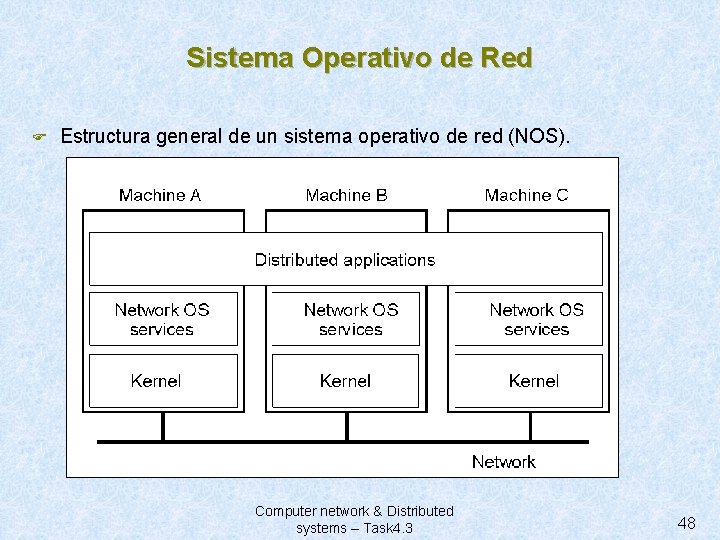 Sistema Operativo de Red

Estructura general de un sistema operativo de red (NOS).

Machine A
Machine B
Machine C

Distributed applications

Network OS services
Network OS services
Network OS services

Kernel
Kernel
Kernel

Network

Computer network & Distributed systems – Task4.3

48